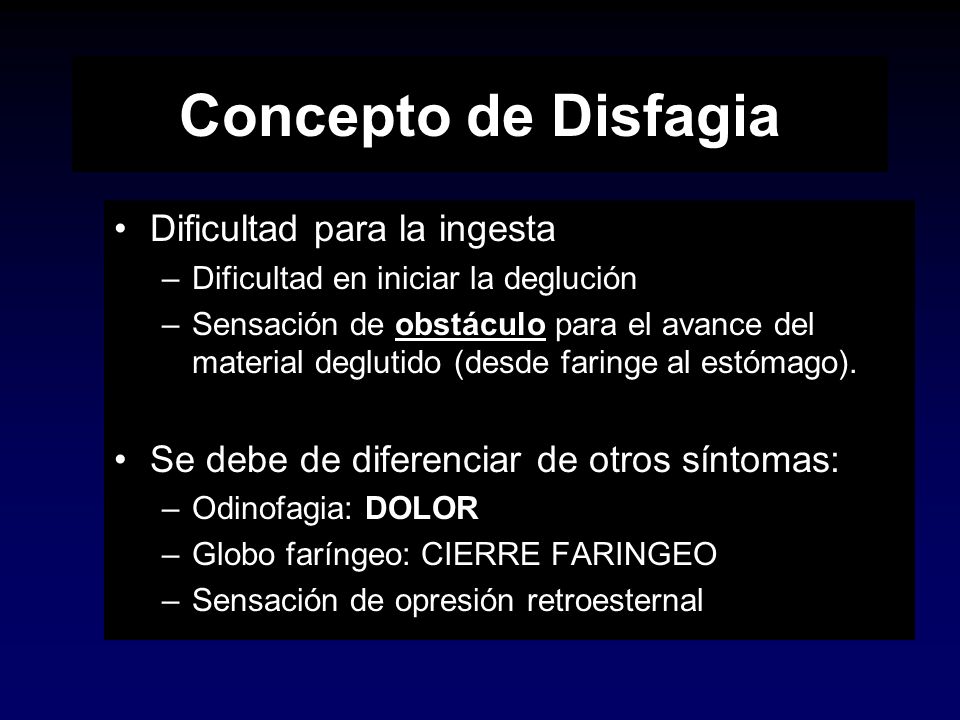 Concepto de Disfagia

• Dificultad para la ingesta
– Dificultad en iniciar la deglución
– Sensación de obstáculo para el avance del material deglutido (desde faringe al estómago).

• Se debe de diferenciar de otros síntomas:
– Odinofagia: DOLOR
– Globo faríngeo: CIERRE FARINGEO
– Sensación de opresión retroesternal